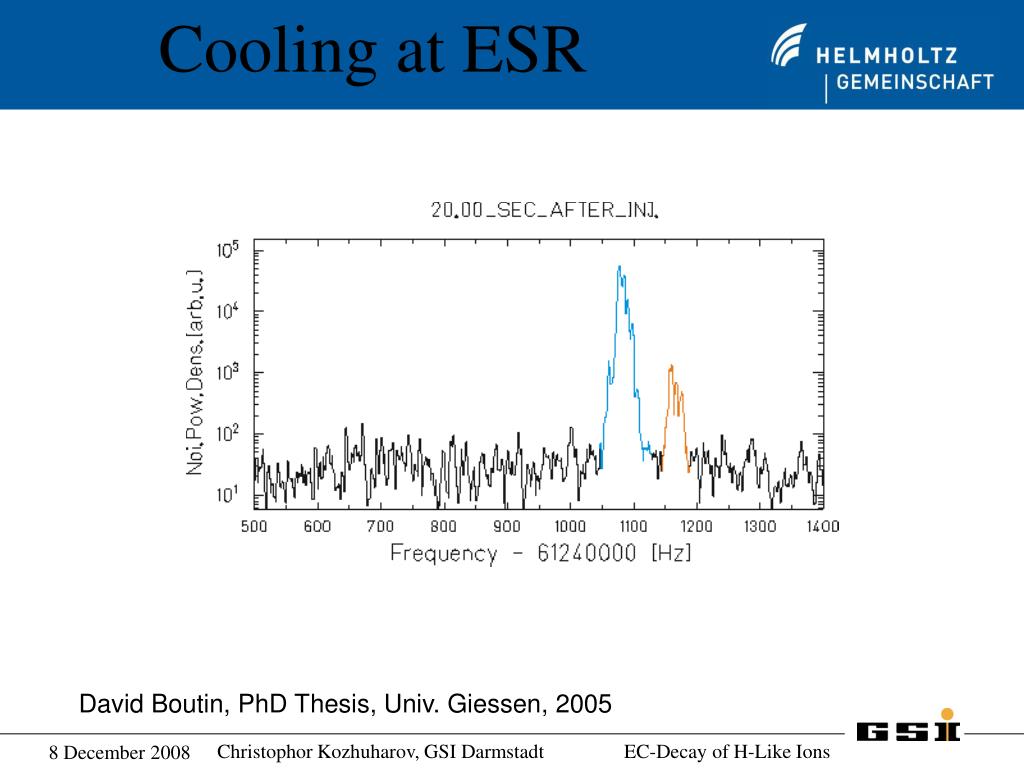 Cooling at ESR

HELMHOLTZ
GEMEINSCHAFT

20.00_SEC_AFTER_INJ.

Noi.Pow.Dens.[arb.u.]

$10^5$
$10^4$
$10^3$
$10^2$
$10^1$

500 600 700 800 900 1000 1100 1200 1300 1400

Frequency - 61240000 [Hz]

David Boutin, PhD Thesis, Univ. Giessen, 2005

GSI

8 December 2008 Christophor Kozhuharov, GSI Darmstadt EC-Decay of H-Like Ions